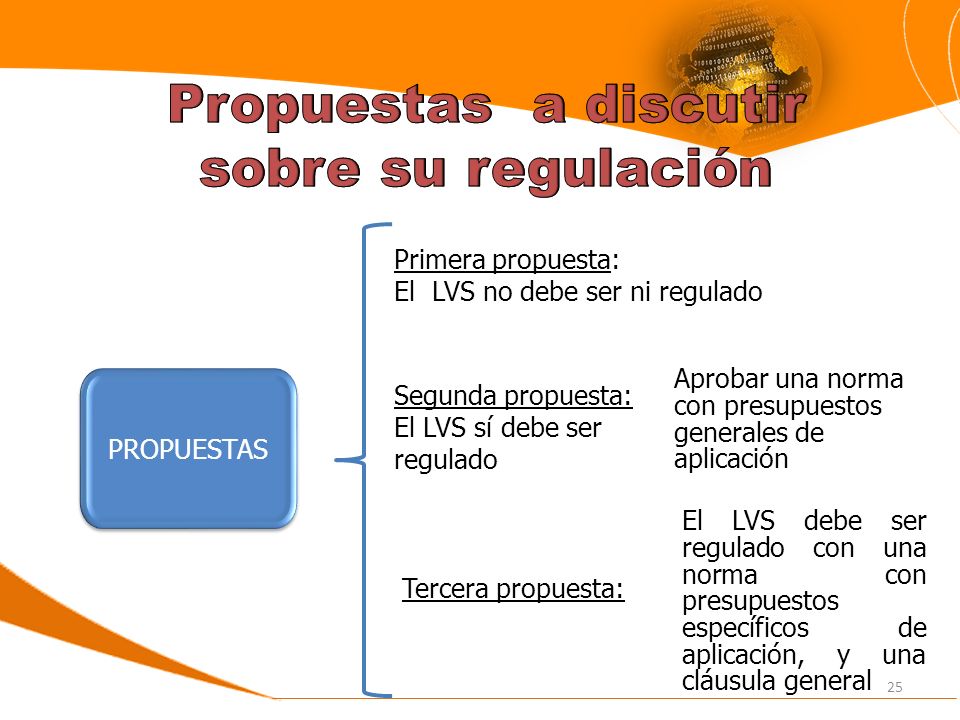 Propuestas a discutir sobre su regulación

PROPUESTAS

Primera propuesta:
El LVS no debe ser ni regulado

Segunda propuesta:
El LVS sí debe ser regulado

Aprobar una norma con presupuestos generales de aplicación

Tercera propuesta:

El LVS debe ser regulado con una norma con presupuestos específicos de aplicación, y una cláusula general

25